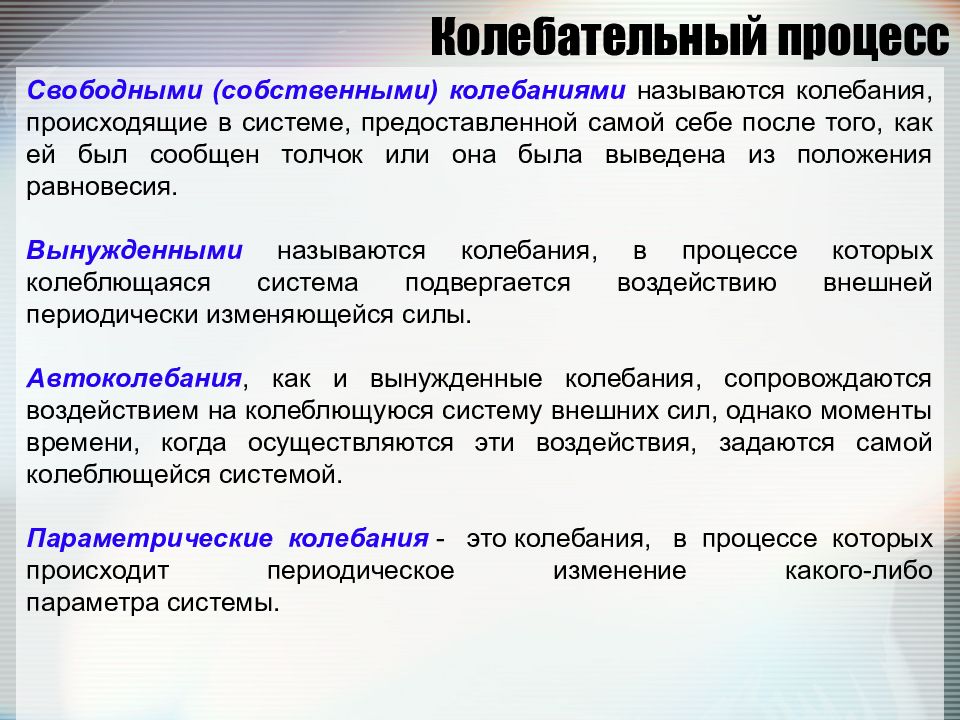 Колебательный процесс

Свободными (собственными) колебаниями называются колебания, происходящие в системе, предоставленной самой себе после того, как ей был сообщен толчок или она была выведена из положения равновесия.

Вынужденными называются колебания, в процессе которых колеблющаяся система подвергается воздействию внешней периодически изменяющейся силы.

Автоколебания, как и вынужденные колебания, сопровождаются воздействием на колеблющуюся систему внешних сил, однако моменты времени, когда осуществляются эти воздействия, задаются самой колеблющейся системой.

Параметрические колебания - это колебания, в процессе которых происходит периодическое изменение какого-либо параметра системы.